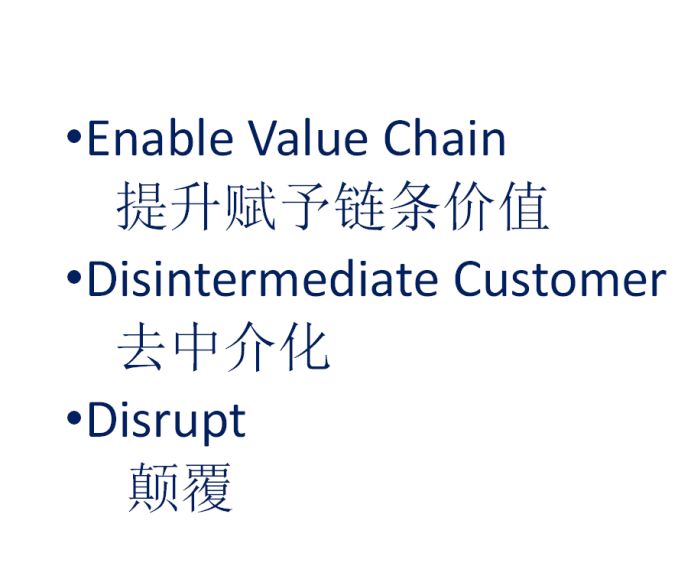 •Enable Value Chain
提升赋予链条价值

•Disintermediate Customer
去中介化

•Disrupt
颠覆